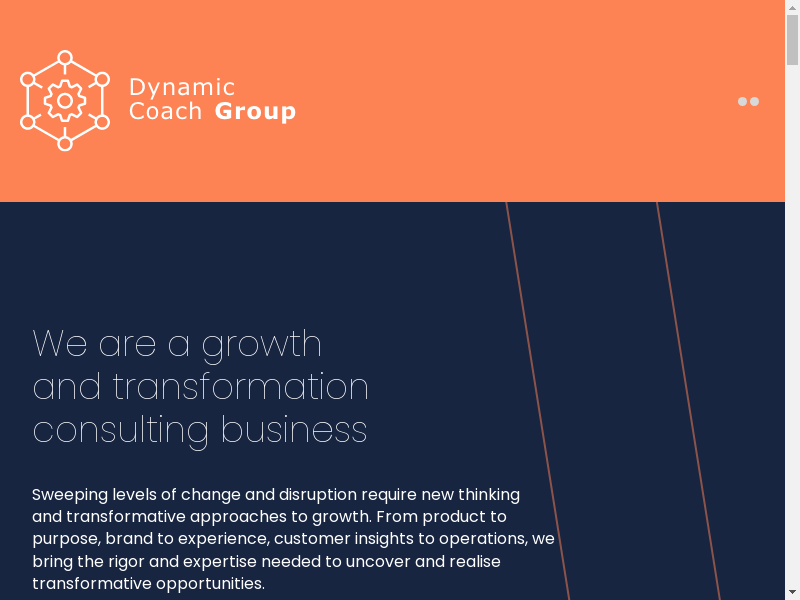 Dynamic Coach Group

We are a growth and transformation consulting business

Sweeping levels of change and disruption require new thinking and transformative approaches to growth. From product to purpose, brand to experience, customer insights to operations, we bring the rigor and expertise needed to uncover and realise transformative opportunities.